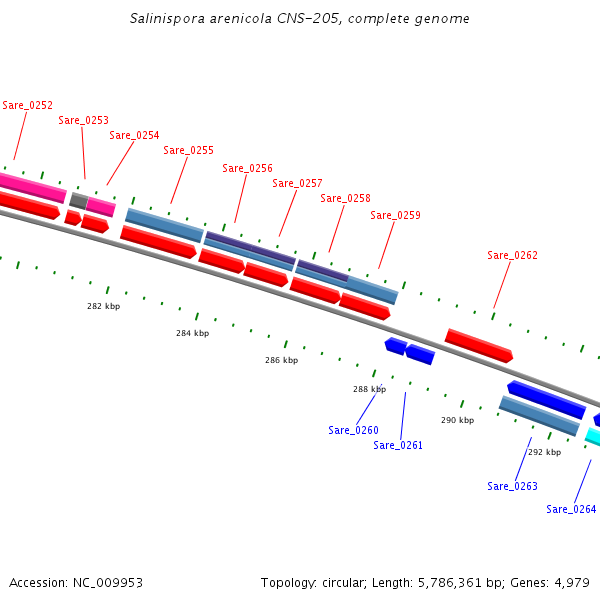 Salinispora arenicola CNS-205, complete genome

Sare_0252

Sare_0253

Sare_0254

Sare_0255

Sare_0256

Sare_0257

Sare_0258

Sare_0259

Sare_0262

282 kbp

284 kbp

286 kbp

288 kbp

290 kbp

292 kbp

Sare_0260

Sare_0261

Sare_0263

Sare_0264

Accession: NC_009953

Topology: circular; Length: 5,786,361 bp; Genes: 4,979